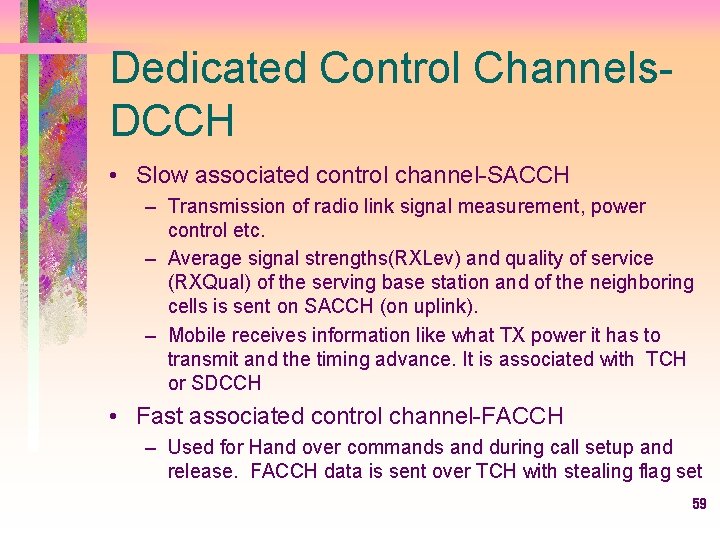 Dedicated Control Channels-DCCH

• Slow associated control channel-SACCH
 – Transmission of radio link signal measurement, power control etc.
 – Average signal strengths(RXLev) and quality of service (RXQual) of the serving base station and of the neighboring cells is sent on SACCH (on uplink).
 – Mobile receives information like what TX power it has to transmit and the timing advance. It is associated with TCH or SDCCH

• Fast associated control channel-FACCH
 – Used for Hand over commands and during call setup and release. FACCH data is sent over TCH with stealing flag set

59